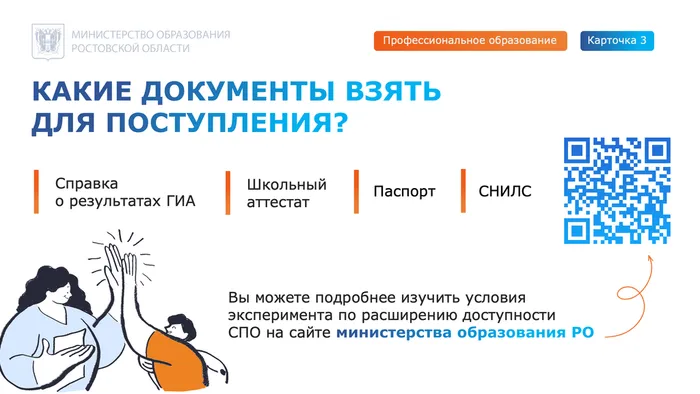 МИНИСТЕРСТВО ОБРАЗОВАНИЯ РОСТОВСКОЙ ОБЛАСТИ

Профессиональное образование

Карточка 3

КАКИЕ ДОКУМЕНТЫ ВЗЯТЬ ДЛЯ ПОСТУПЛЕНИЯ?

Справка о результатах ГИА

Школьный аттестат

Паспорт

СНИЛС

Вы можете подробнее изучить условия эксперимента по расширению доступности СПО на сайте министерства образования РО